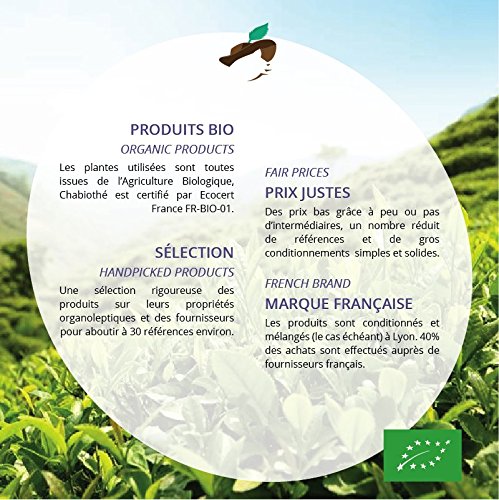 PRODUITS BIO

ORGANIC PRODUCTS

Les plantes utilisées sont toutes issues de l'Agriculture Biologique, Chabiothé est certifié par Ecocert France FR-BIO-01.

SÉLECTION

HANDPICKED PRODUCTS

Une sélection rigoureuse des produits sur leurs propriétés organoleptiques et des fournisseurs pour aboutir à 30 références environ.

FAIR PRICES

PRIX JUSTES

Des prix bas grâce à peu ou pas d'intermédiaires, un nombre réduit de références et de gros conditionnements simples et solides.

FRENCH BRAND

MARQUE FRANÇAISE

Les produits sont conditionnés et mélangés (le cas échéant) à Lyon. 40% des achats sont effectués auprès de fournisseurs français.